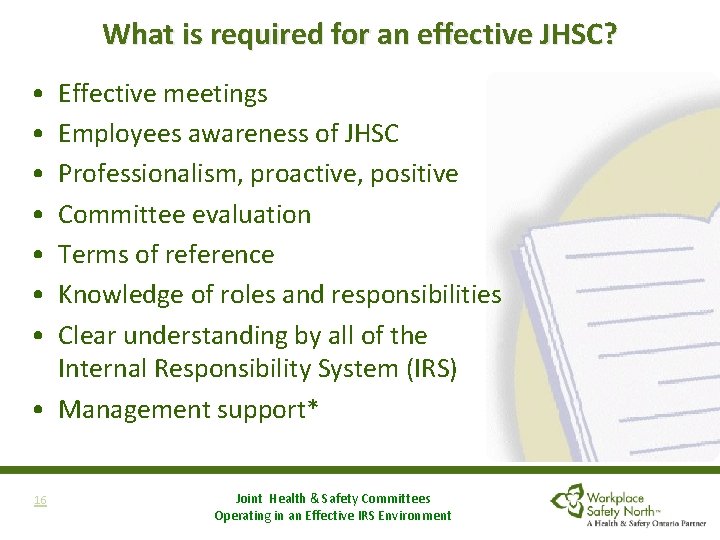 What is required for an effective JHSC?

• Effective meetings
• Employees awareness of JHSC
• Professionalism, proactive, positive
• Committee evaluation
• Terms of reference
• Knowledge of roles and responsibilities
• Clear understanding by all of the Internal Responsibility System (IRS)
• Management support*

16

Joint Health & Safety Committees
Operating in an Effective IRS Environment

Workplace Safety North™
A Health & Safety Ontario Partner